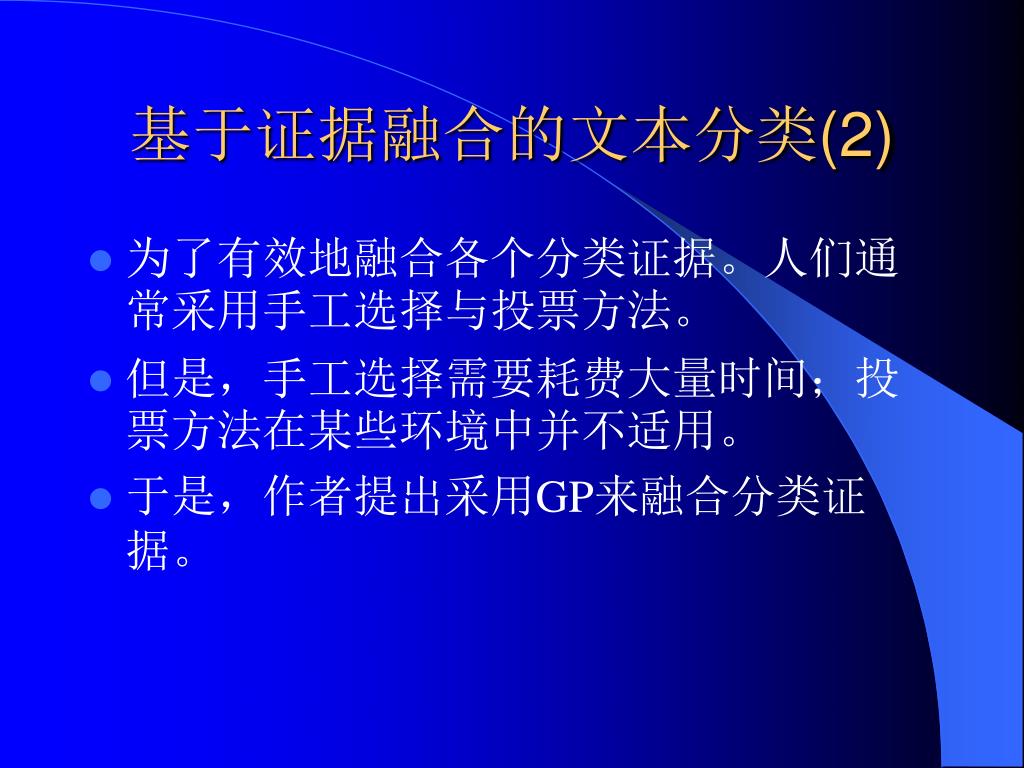 基于证据融合的文本分类(2)

- 为了有效地融合各个分类证据。人们通常采用手工选择与投票方法。
- 但是，手工选择需要耗费大量时间；投票方法在某些环境中并不适用。
- 于是，作者提出采用GP来融合分类证据。